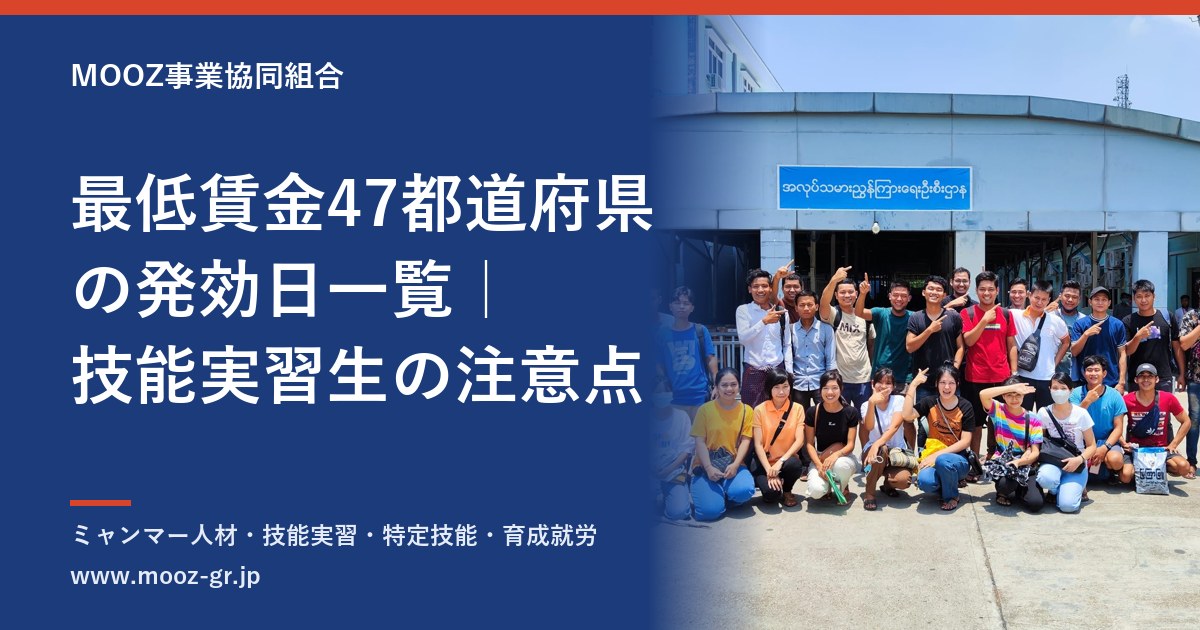 MOOZ事業協同組合

最低賃金47都道府県の発効日一覧｜技能実習生の注意点

ミャンマー人材・技能実習・特定技能・育成就労

www.mooz-gr.jp

အလုပ်သမားညွှန်ကြားရေးဦးစီးဌာန